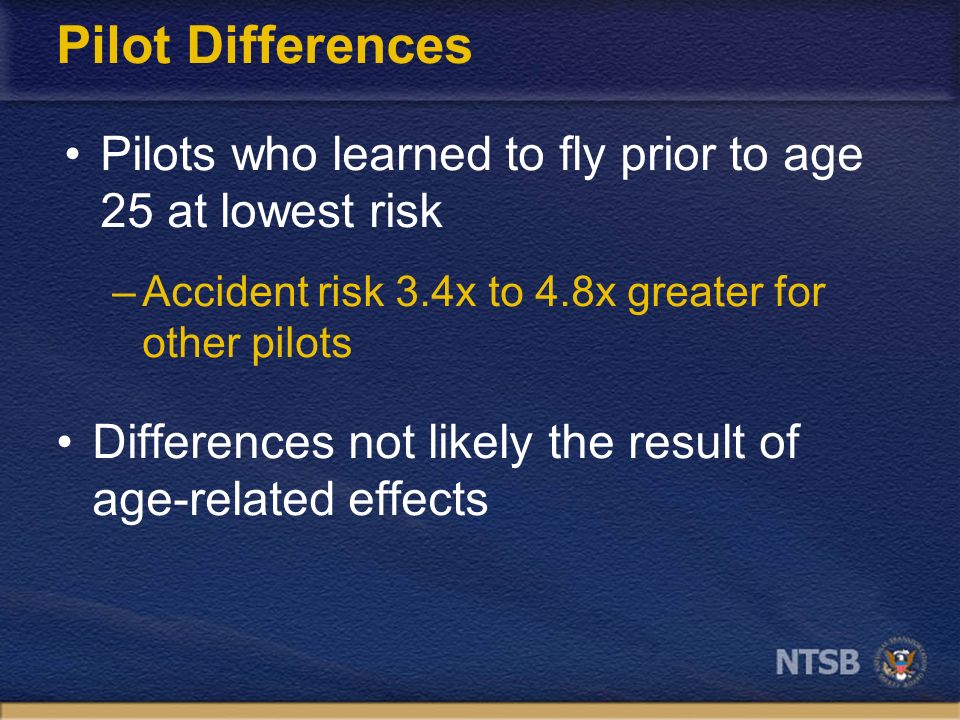 Pilot Differences

• Pilots who learned to fly prior to age 25 at lowest risk

– Accident risk 3.4x to 4.8x greater for other pilots

• Differences not likely the result of age-related effects

NTSB